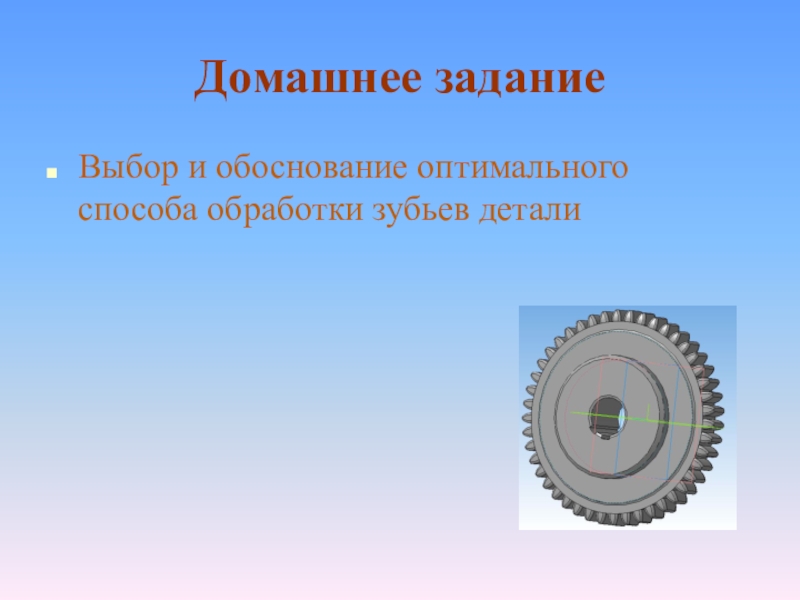 Домашнее задание

Выбор и обоснование оптимального способа обработки зубьев детали